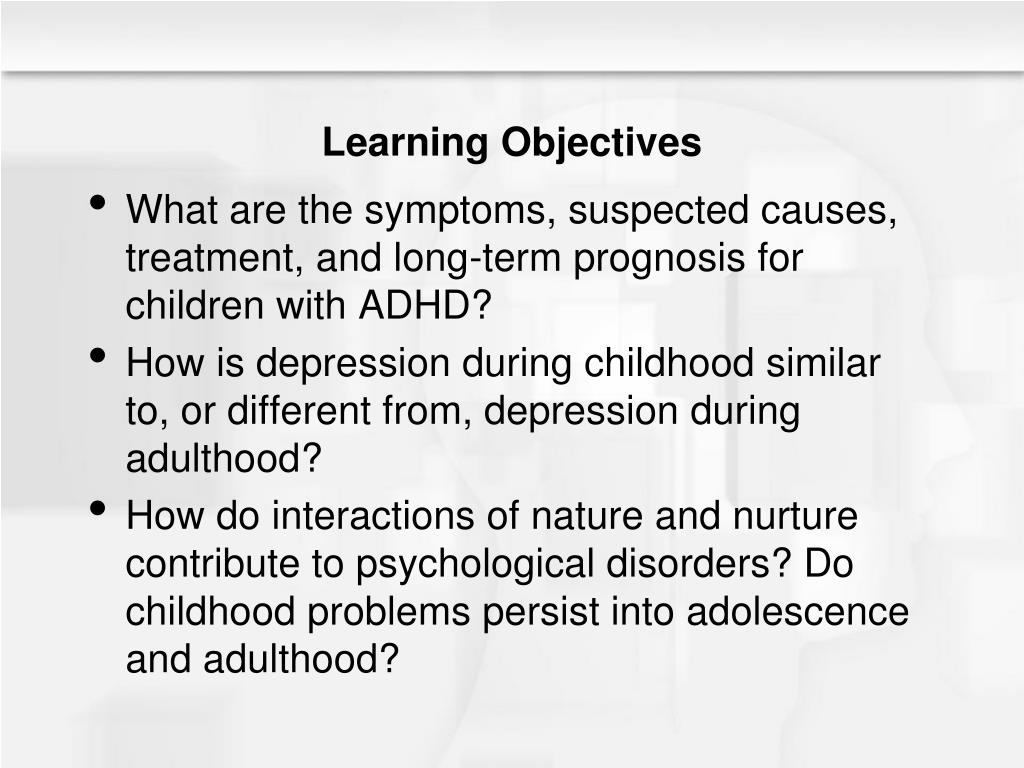 Learning Objectives

• What are the symptoms, suspected causes, treatment, and long-term prognosis for children with ADHD?

• How is depression during childhood similar to, or different from, depression during adulthood?

• How do interactions of nature and nurture contribute to psychological disorders? Do childhood problems persist into adolescence and adulthood?